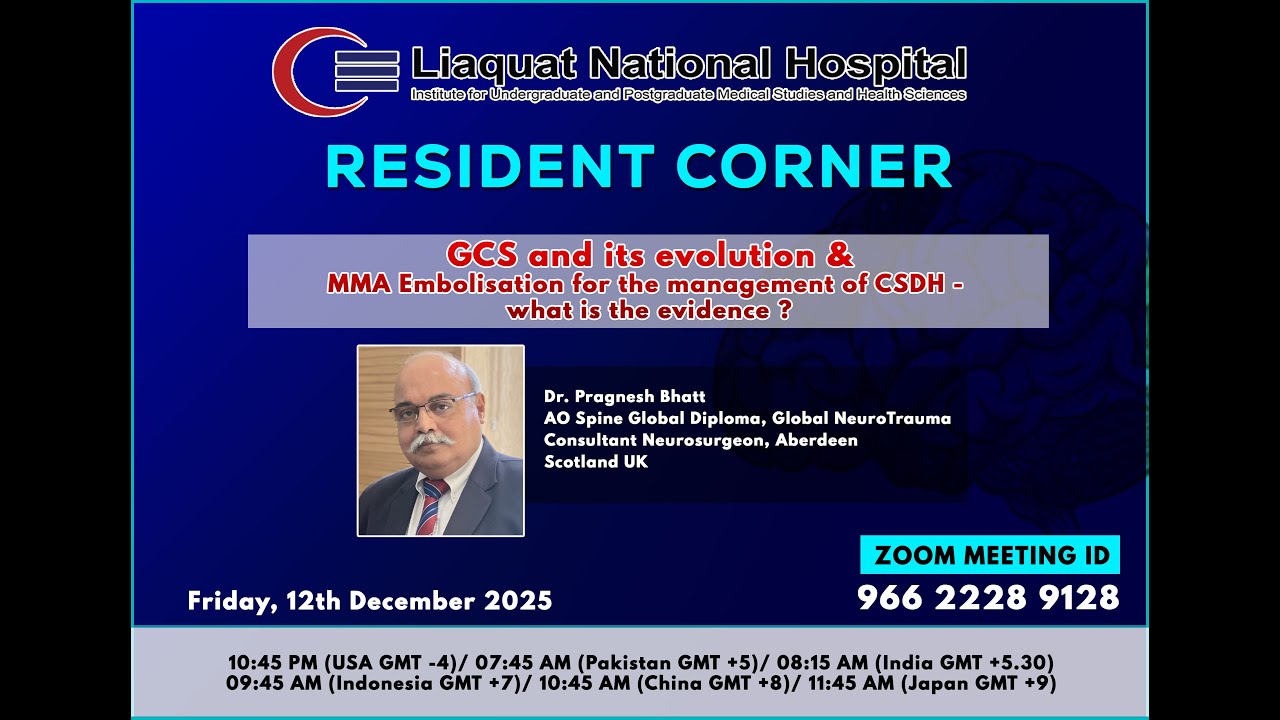 Liaquat National Hospital
Institute for Undergraduate and Postgraduate Medical Studies and Health Sciences

RESIDENT CORNER

GCS and its evolution &
MMA Embolisation for the management of CSDH - what is the evidence ?

Dr. Pragnesh Bhatt
AO Spine Global Diploma, Global NeuroTrauma
Consultant Neurosurgeon, Aberdeen
Scotland UK

ZOOM MEETING ID
966 2228 9128

Friday, 12th December 2025

10:45 PM (USA GMT -4)/ 07:45 AM (Pakistan GMT +5)/ 08:15 AM (India GMT +5.30)
09:45 AM (Indonesia GMT +7)/ 10:45 AM (China GMT +8)/ 11:45 AM (Japan GMT +9)